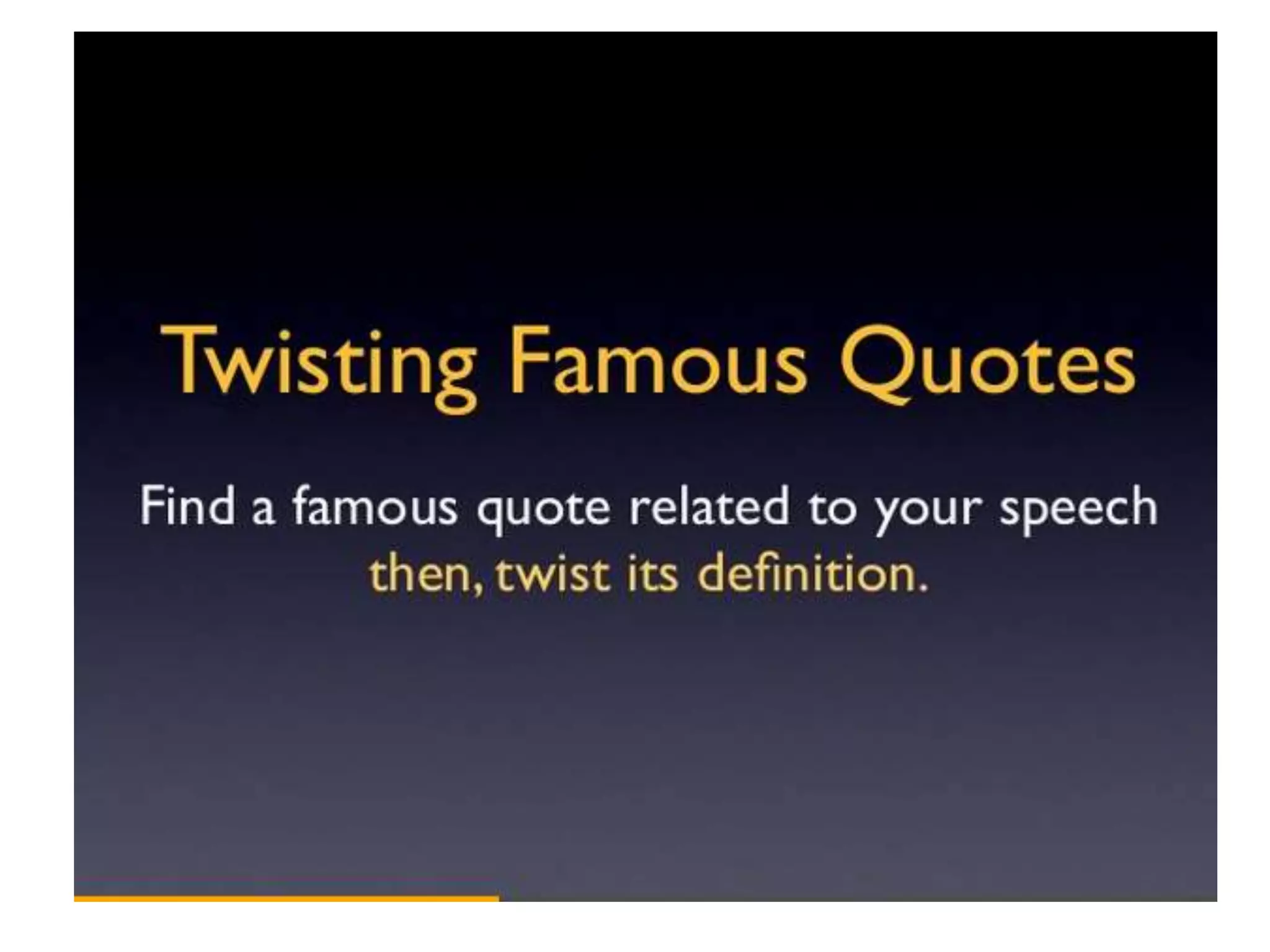 Twisting Famous Quotes

Find a famous quote related to your speech then, twist its definition.